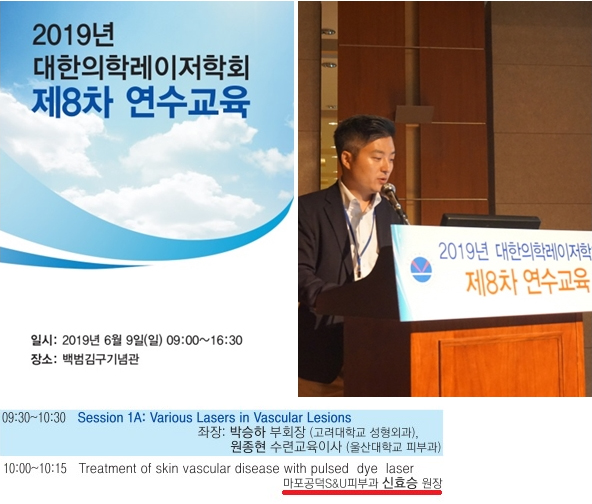 2019년
대한의학레이저학회
제8차 연수교육

일시: 2019년 6월 9일(일) 09:00~16:30
장소: 백범김구기념관

2019년 대한의학레이저학
제8차 연수교육

09:30~10:30 Session 1A: Various Lasers in Vascular Lesions
좌장: 박승하 부회장 (고려대학교 성형외과), 원종현 수련교육이사 (울산대학교 피부과)

10:00~10:15 Treatment of skin vascular disease with pulsed dye laser
마포공덕S&U피부과 신효승 원장